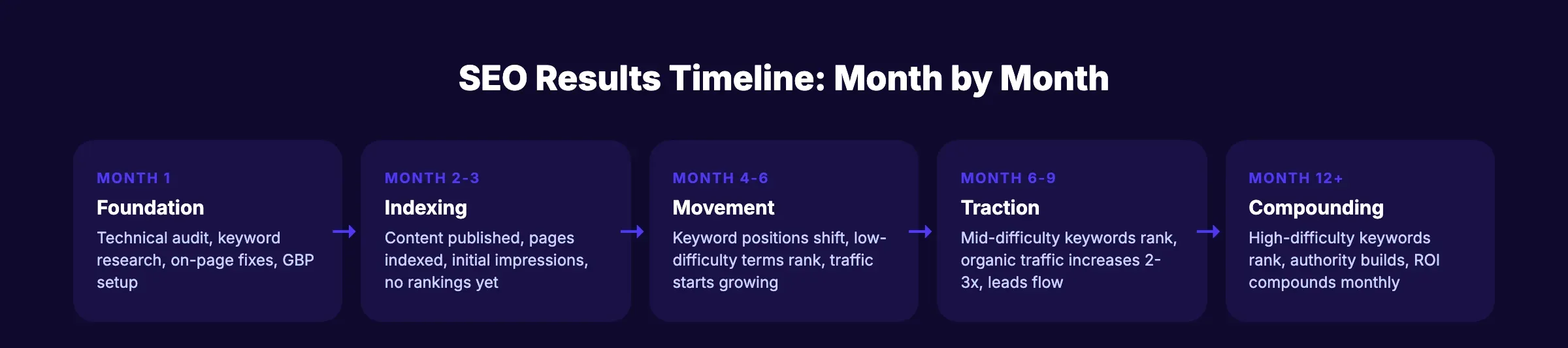 SEO Results Timeline: Month by Month

MONTH 1
Foundation
Technical audit, keyword research, on-page fixes, GBP setup

→

MONTH 2-3
Indexing
Content published, pages indexed, initial impressions, no rankings yet

→

MONTH 4-6
Movement
Keyword positions shift, low-difficulty terms rank, traffic starts growing

→

MONTH 6-9
Traction
Mid-difficulty keywords rank, organic traffic increases 2-3x, leads flow

→

MONTH 12+
Compounding
High-difficulty keywords rank, authority builds, ROI compounds monthly